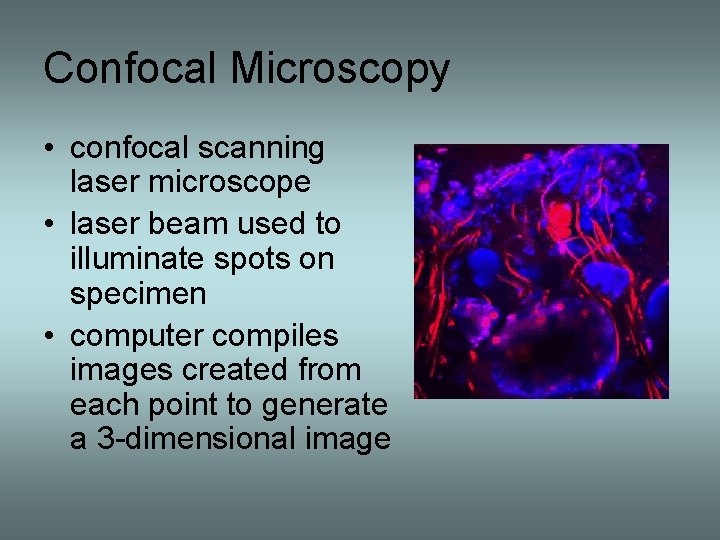 Confocal Microscopy

• confocal scanning laser microscope
• laser beam used to illuminate spots on specimen
• computer compiles images created from each point to generate a 3-dimensional image